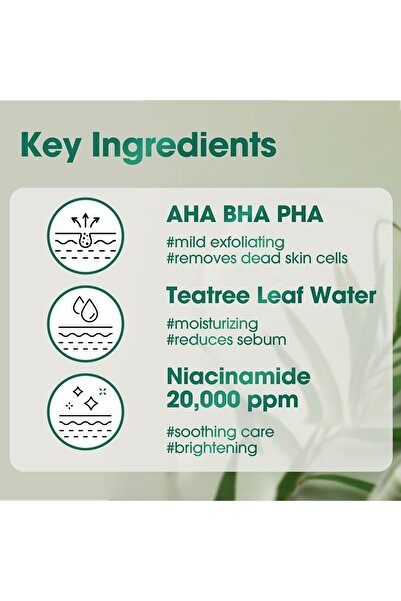 Key Ingredients

AHA BHA PHA

#mild exfoliating
#removes dead skin cells

Teatree Leaf Water

#moisturizing
#reduces sebum

Niacinamide 20,000 ppm

#soothing care
#brightening